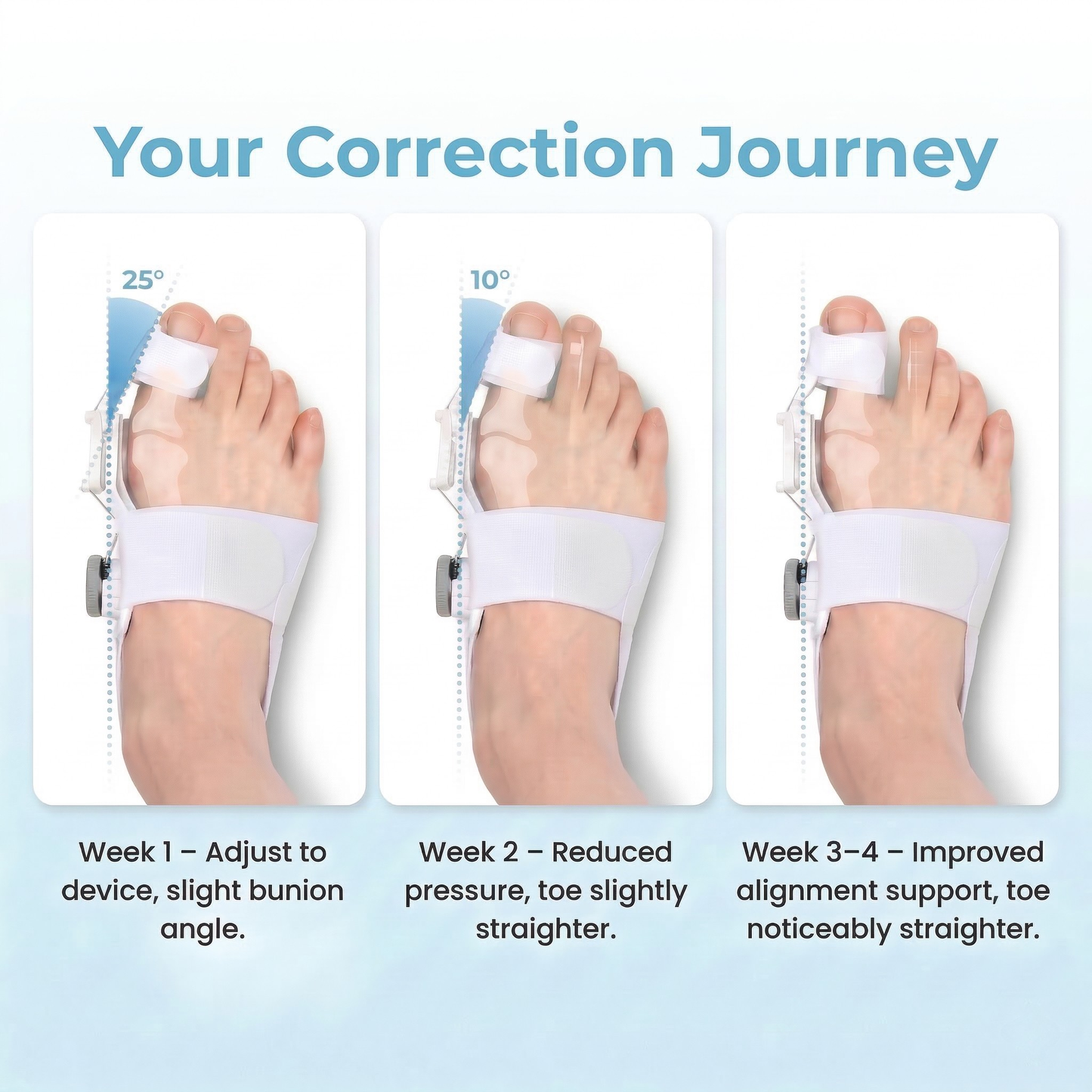 Your Correction Journey

25°

10°

Week 1 – Adjust to device, slight bunion angle.

Week 2 – Reduced pressure, toe slightly straighter.

Week 3–4 – Improved alignment support, toe noticeably straighter.